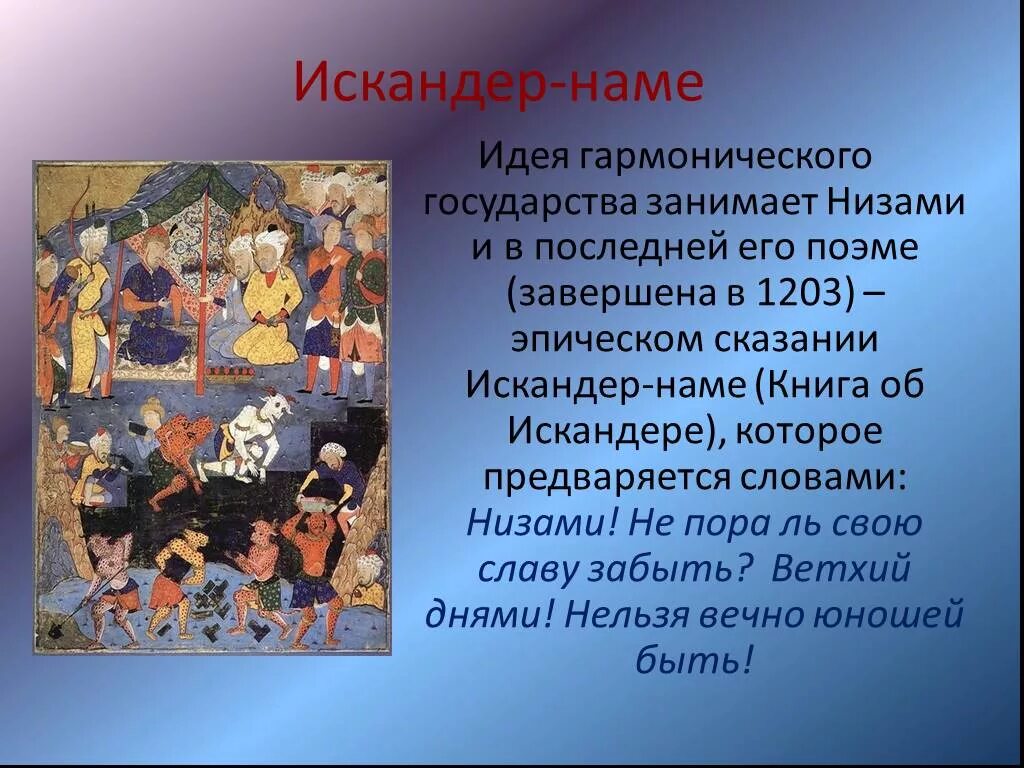 Искандер-наме

Идея гармонического государства занимает Низами и в последней его поэме (завершена в 1203) – эпическом сказании Искандер-наме (Книга об Искандере), которое предваряется словами:
Низами! Не пора ль свою славу забыть? Ветхий днями! Нельзя вечно юношей быть!